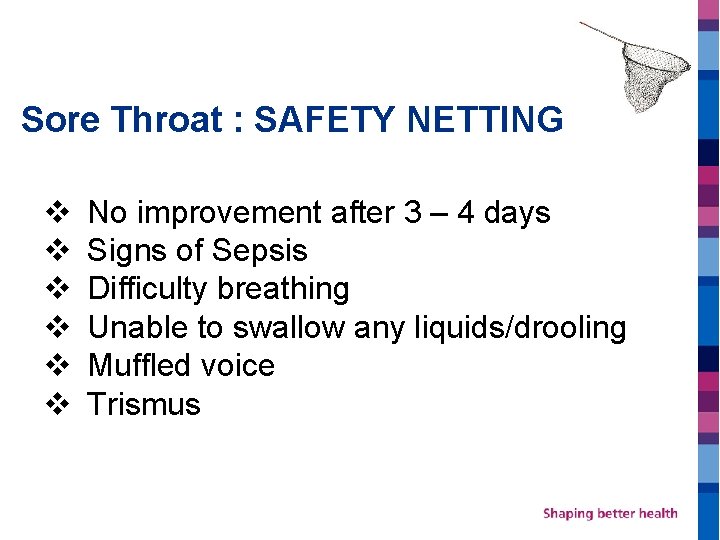 Sore Throat : SAFETY NETTING

❖ No improvement after 3 – 4 days
❖ Signs of Sepsis
❖ Difficulty breathing
❖ Unable to swallow any liquids/drooling
❖ Muffled voice
❖ Trismus

Shaping better health